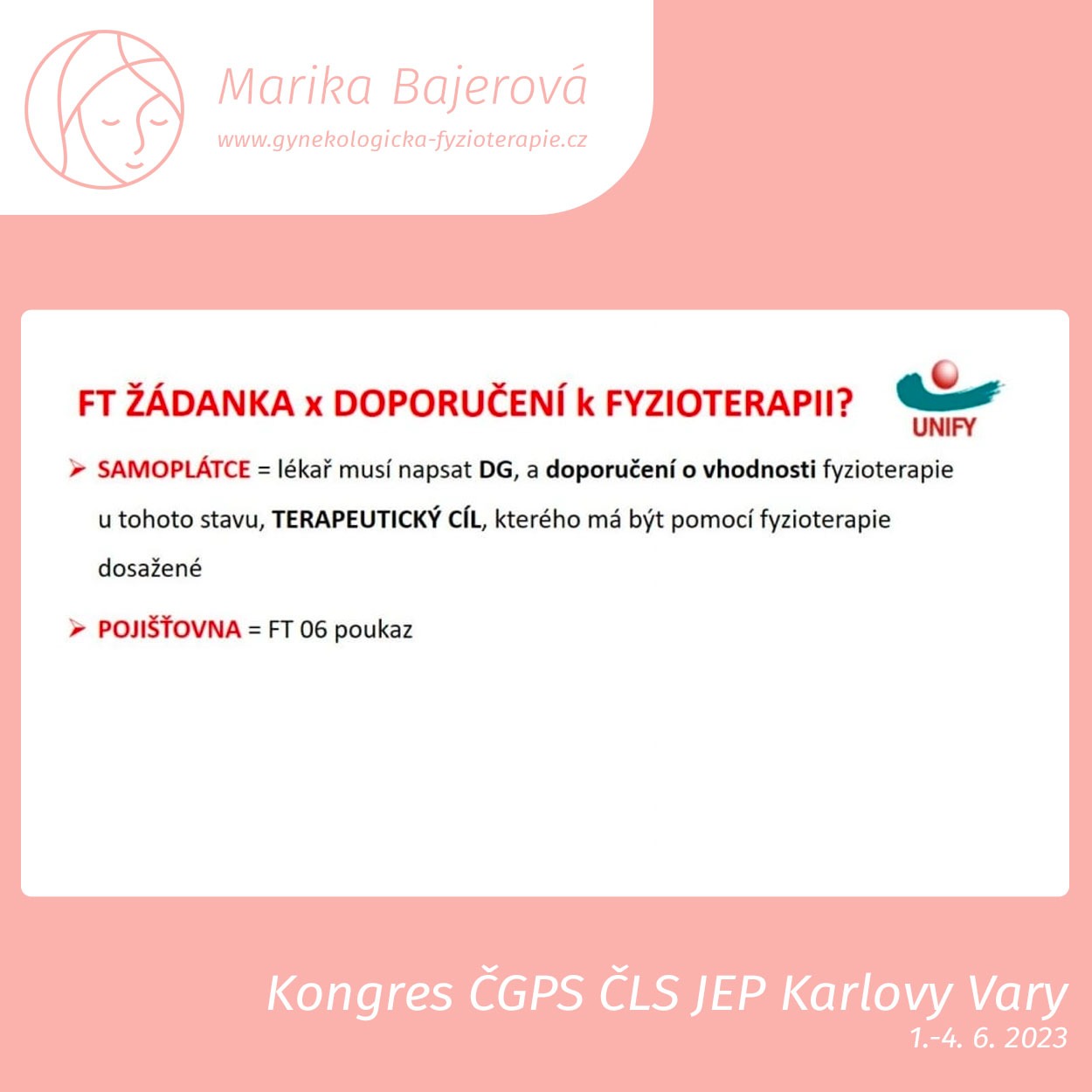 Marika Bajerová
www.gynekologicka-fyzioterapie.cz

FT ŽÁDANKA x DOPORUČENÍ k FYZIOTERAPII?

UNIFY

➢ SAMOPLÁTCE = lékař musí napsat DG, a doporučení o vhodnosti fyzioterapie u tohoto stavu, TERAPEUTICKÝ CÍL, kterého má být pomocí fyzioterapie dosažené

➢ POJIŠŤOVNA = FT 06 poukaz

Kongres ČGPS ČLS JEP Karlovy Vary
1.-4. 6. 2023